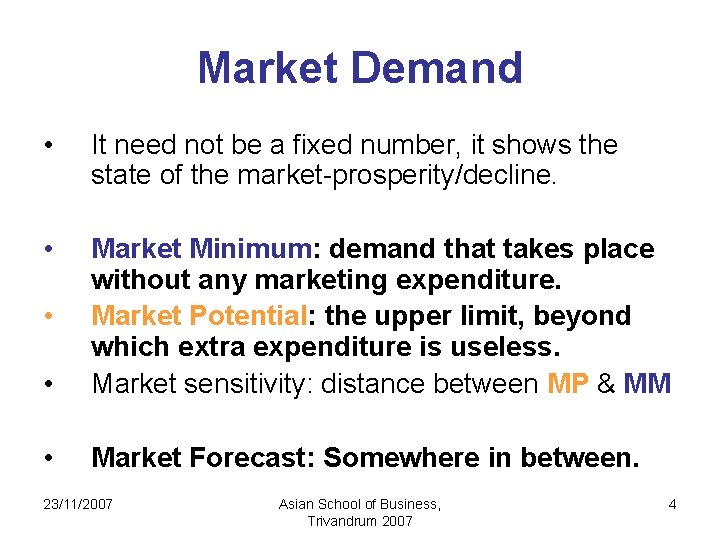 Market Demand

• It need not be a fixed number, it shows the state of the market-prosperity/decline.

• Market Minimum: demand that takes place without any marketing expenditure.
• Market Potential: the upper limit, beyond which extra expenditure is useless.
• Market sensitivity: distance between MP & MM

• Market Forecast: Somewhere in between.

23/11/2007

Asian School of Business, Trivandrum 2007

4